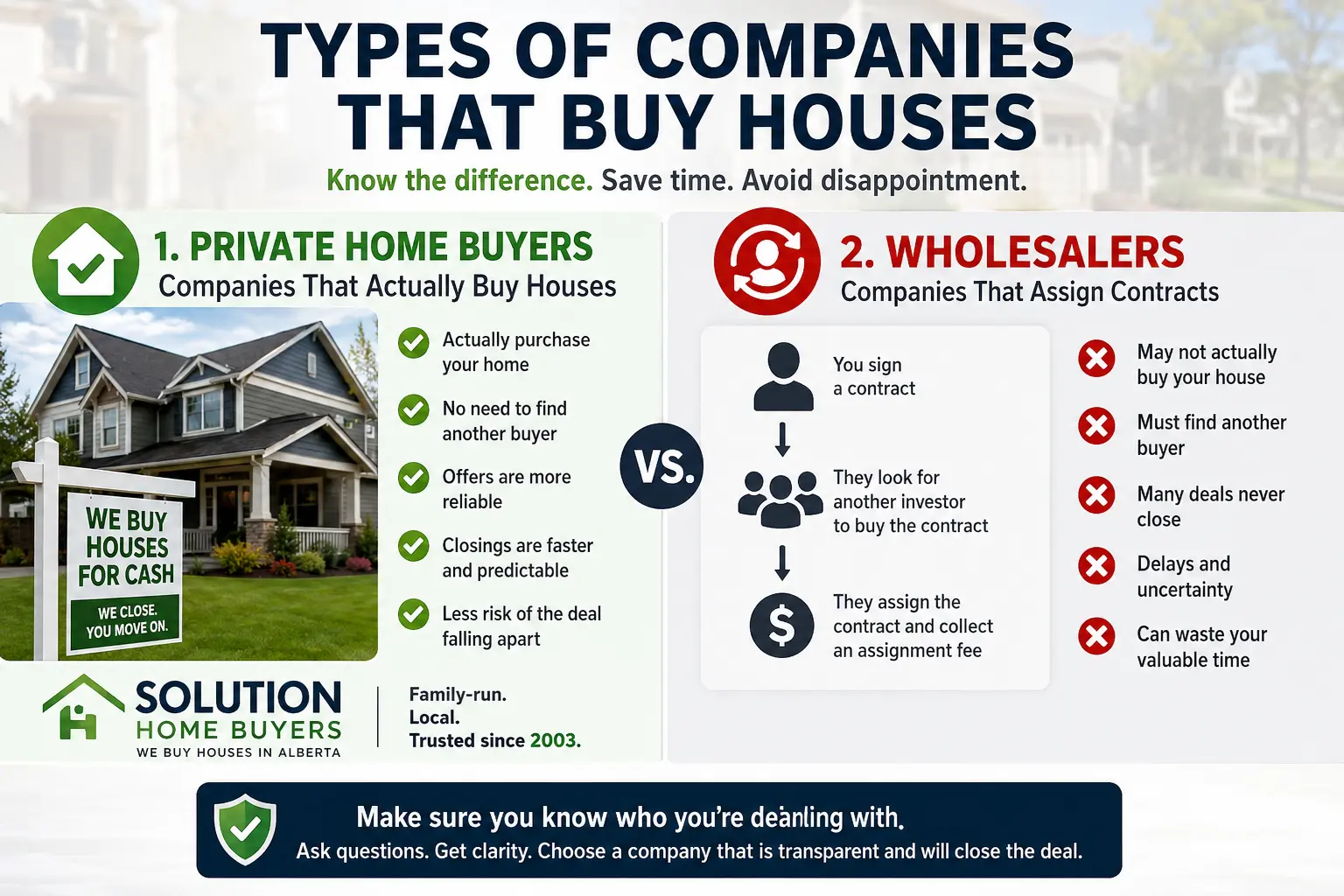 TYPES OF COMPANIES THAT BUY HOUSES

Know the difference. Save time. Avoid disappointment.

1. PRIVATE HOME BUYERS
Companies That Actually Buy Houses

WE BUY HOUSES FOR CASH
WE CLOSE. YOU MOVE ON.

Actually purchase your home

No need to find another buyer

Offers are more reliable

Closings are faster and predictable

Less risk of the deal falling apart

SOLUTION HOME BUYERS
WE BUY HOUSES IN ALBERTA

Family-run.
Local.
Trusted since 2003.

VS.

2. WHOLESALERS
Companies That Assign Contracts

You sign a contract

They look for another investor to buy the contract

They assign the contract and collect an assignment fee

May not actually buy your house

Must find another buyer

Many deals never close

Delays and uncertainty

Can waste your valuable time

Make sure you know who you're deanling with.
Ask questions. Get clarity. Choose a company that is transparent and will close the deal.